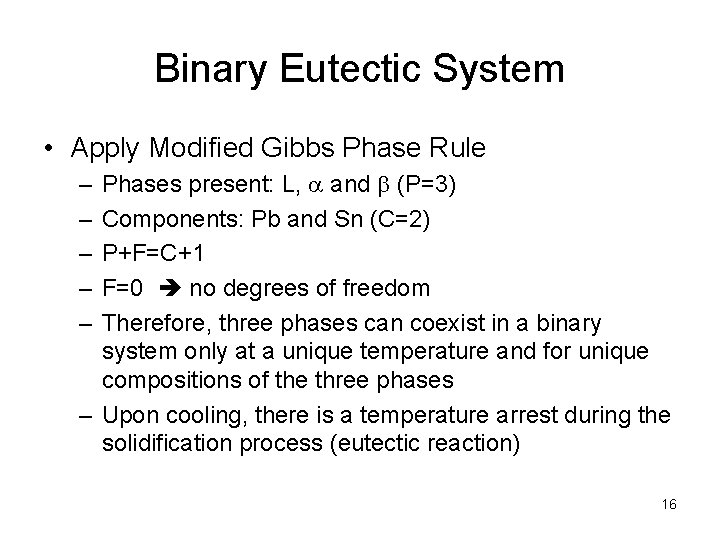 Binary Eutectic System

• Apply Modified Gibbs Phase Rule
– Phases present: L, $\alpha$ and $\beta$ (P=3)
– Components: Pb and Sn (C=2)
– P+F=C+1
– F=0 ➔ no degrees of freedom
– Therefore, three phases can coexist in a binary system only at a unique temperature and for unique compositions of the three phases
– Upon cooling, there is a temperature arrest during the solidification process (eutectic reaction)

16